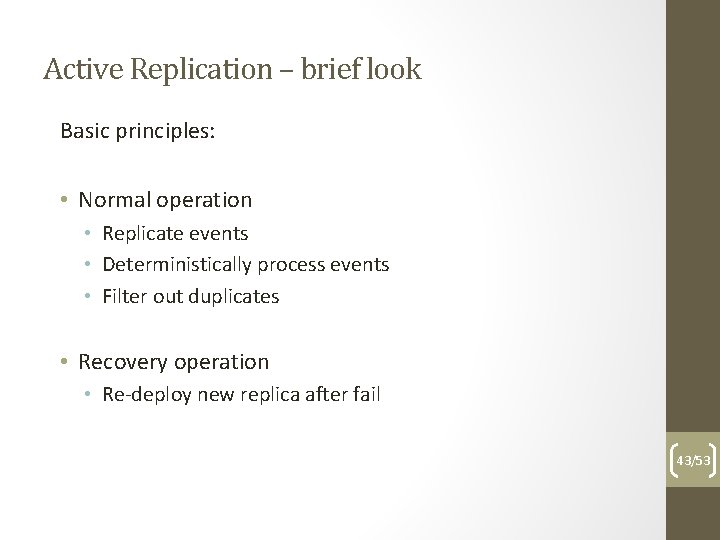 Active Replication – brief look

Basic principles:

• Normal operation
  • Replicate events
  • Deterministically process events
  • Filter out duplicates

• Recovery operation
  • Re-deploy new replica after fail

43/53